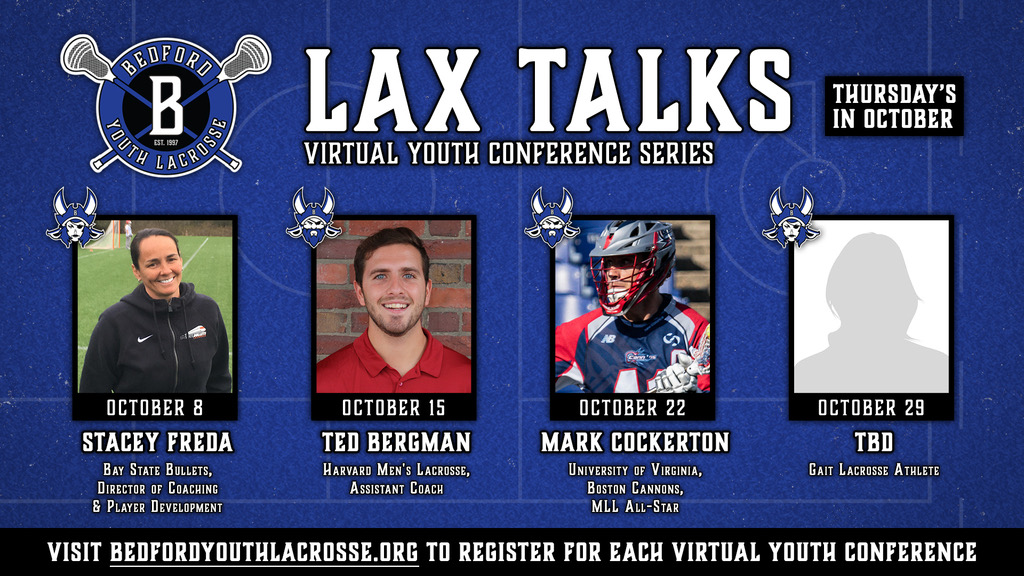 BEDFORD
B
EST. 1997
YOUTH LACROSSE

LAX TALKS
VIRTUAL YOUTH CONFERENCE SERIES

THURSDAY'S IN OCTOBER

OCTOBER 8
STACEY FREDA
Bay State Bullets, Director of Coaching & Player Development

OCTOBER 15
TED BERGMAN
Harvard Men's Lacrosse, Assistant Coach

OCTOBER 22
MARK COCKERTON
University of Virginia, Boston Cannons, MLL All-Star

OCTOBER 29
TBD
Gait Lacrosse Athlete

VISIT BEDFORDYOUTHLACROSSE.ORG TO REGISTER FOR EACH VIRTUAL YOUTH CONFERENCE